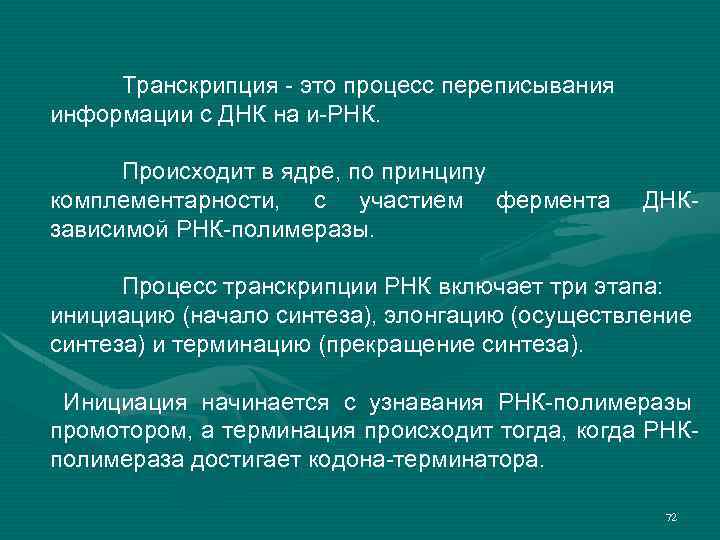 Транскрипция - это процесс переписывания информации с ДНК на и-РНК.

Происходит в ядре, по принципу комплементарности, с участием фермента ДНК-зависимой РНК-полимеразы.

Процесс транскрипции РНК включает три этапа: инициацию (начало синтеза), элонгацию (осуществление синтеза) и терминацию (прекращение синтеза).

Инициация начинается с узнавания РНК-полимеразы промотором, а терминация происходит тогда, когда РНК-полимераза достигает кодона-терминатора.

72